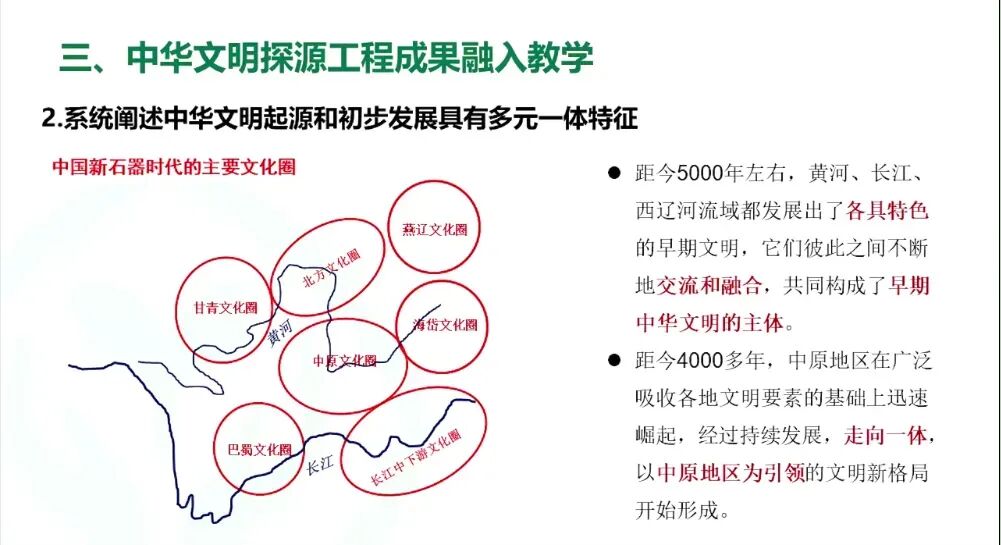 三、中华文明探源工程成果融入教学

2.系统阐述中华文明起源和初步发展具有多元一体特征

中国新石器时代的主要文化圈

燕辽文化圈

北方文化圈

甘青文化圈

海岱文化圈

黄河

中原文化圈

巴蜀文化圈

长江

长江中下游文化圈

● 距今5000年左右，黄河、长江、西辽河流域都发展出了各具特色的早期文明，它们彼此之间不断地交流和融合，共同构成了早期中华文明的主体。

● 距今4000多年，中原地区在广泛吸收各地文明要素的基础上迅速崛起，经过持续发展，走向一体，以中原地区为引领的文明新格局开始形成。